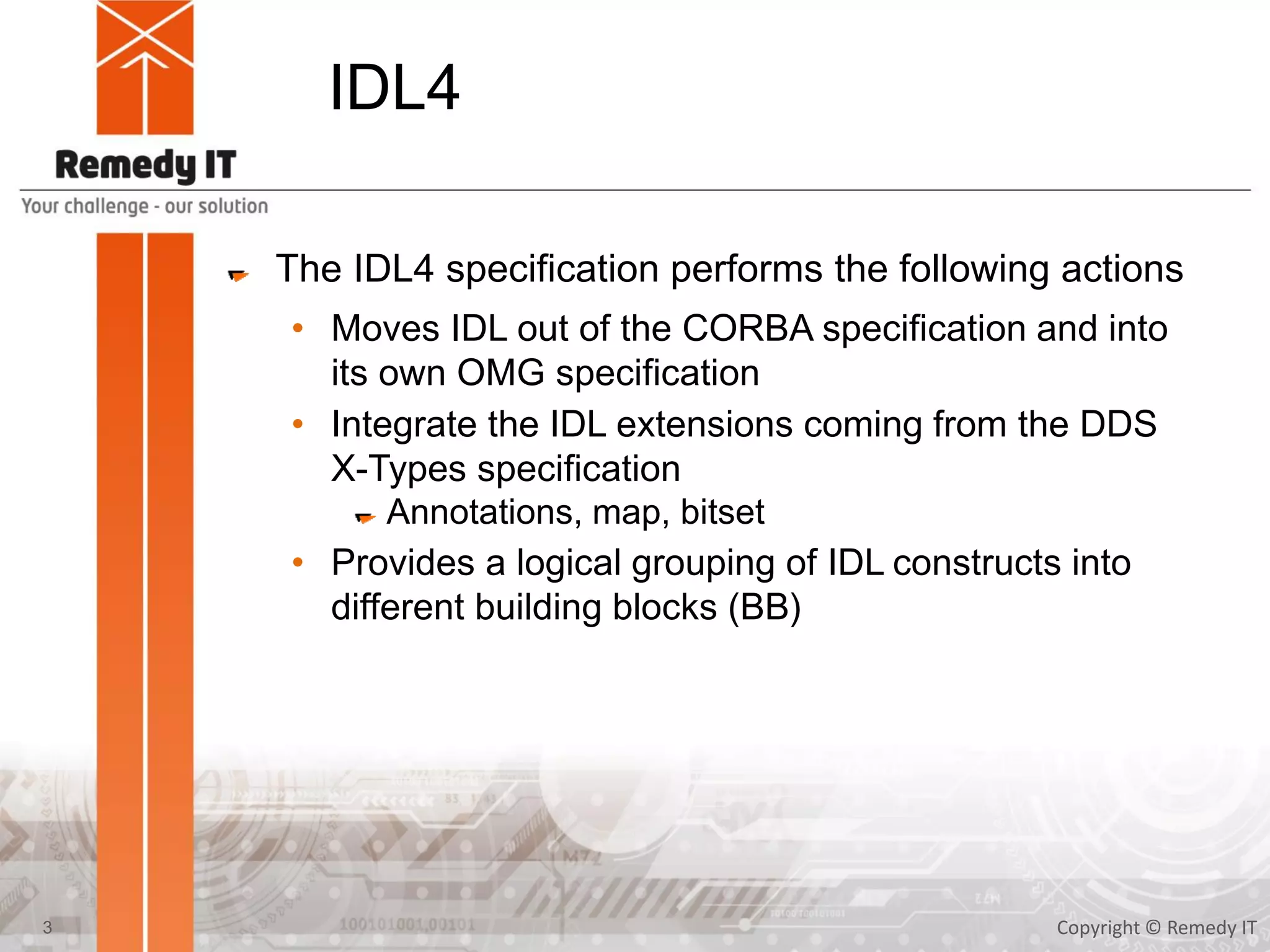 Remedy IT
Your challenge - our solution

IDL4

The IDL4 specification performs the following actions

• Moves IDL out of the CORBA specification and into its own OMG specification
• Integrate the IDL extensions coming from the DDS X-Types specification
  Annotations, map, bitset
• Provides a logical grouping of IDL constructs into different building blocks (BB)

3

Copyright © Remedy IT